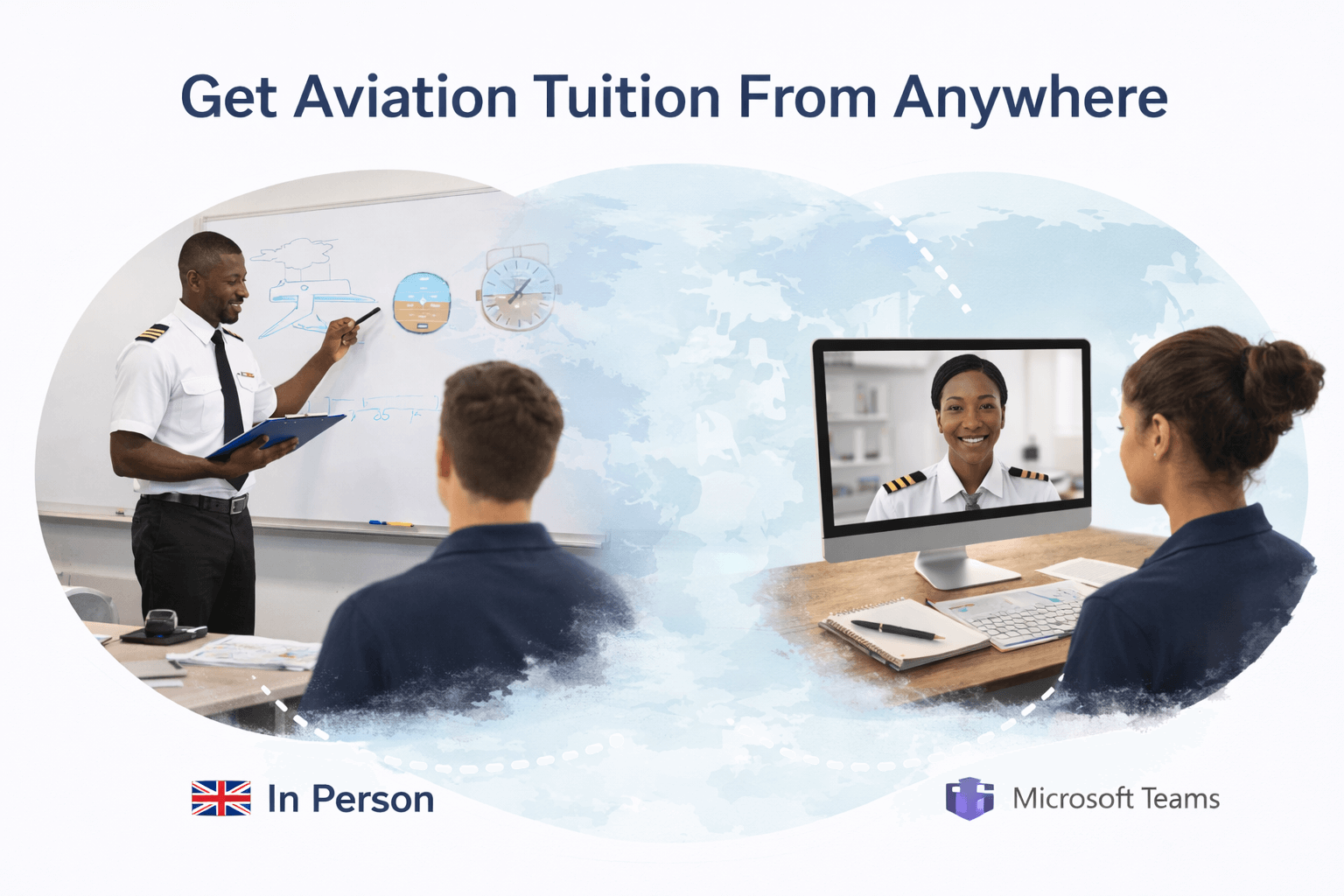 Get Aviation Tuition From Anywhere

In Person

Microsoft Teams